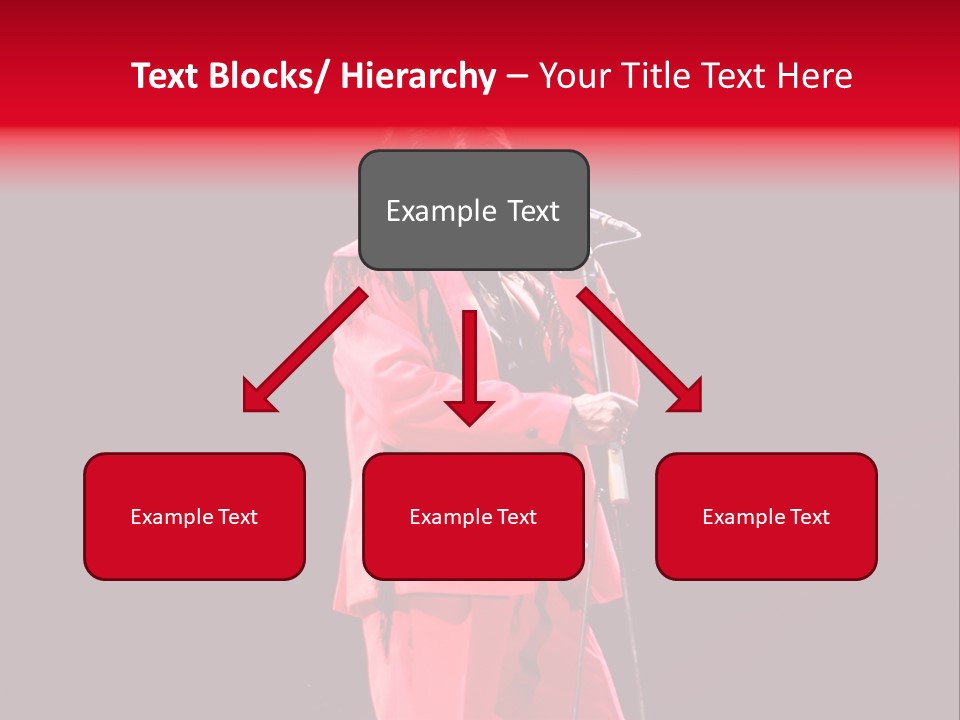 Text Blocks/ Hierarchy – Your Title Text Here

Example Text

Example Text

Example Text

Example Text